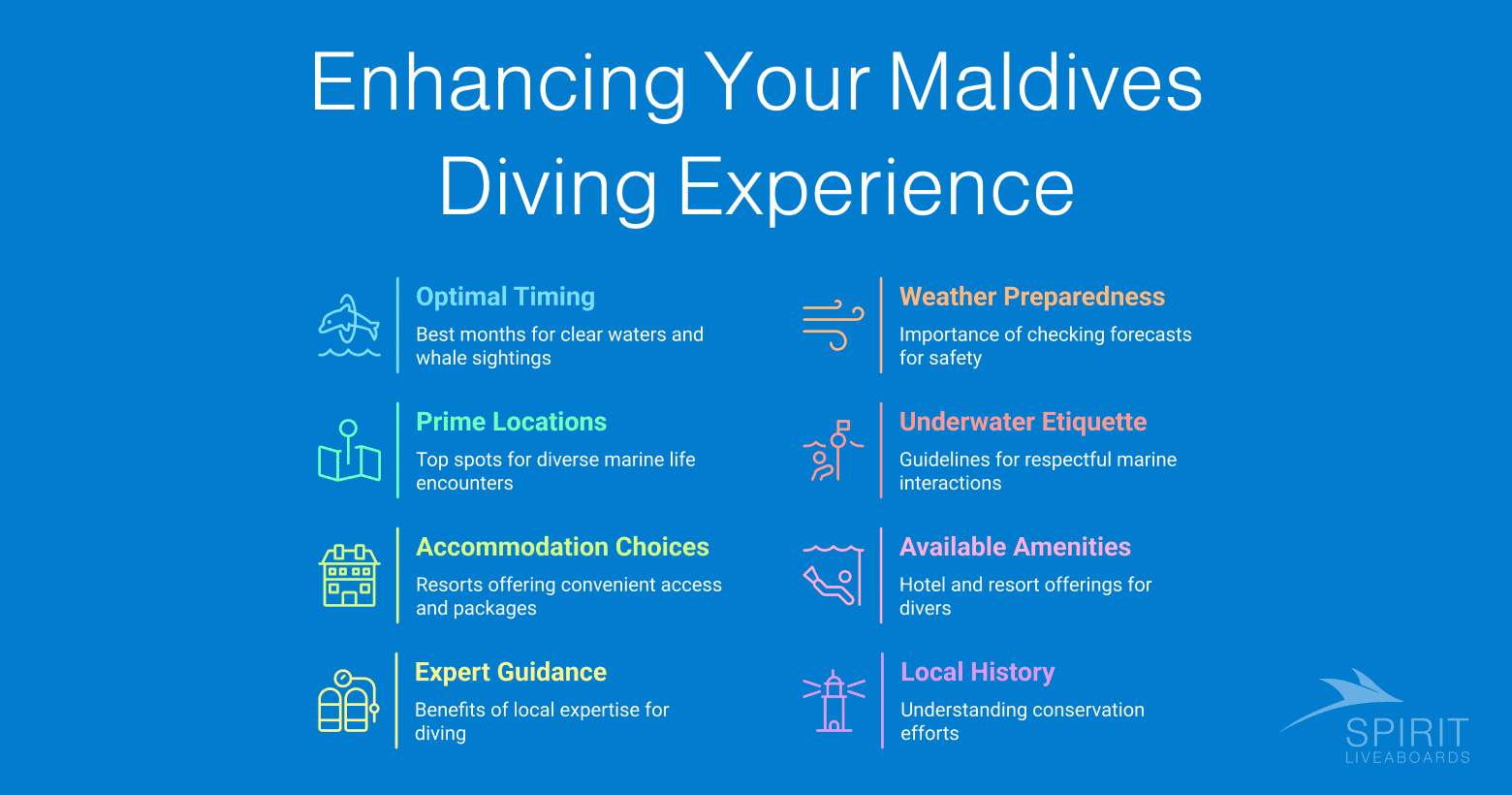 Enhancing Your Maldives Diving Experience

Optimal Timing
Best months for clear waters and whale sightings

Prime Locations
Top spots for diverse marine life encounters

Accommodation Choices
Resorts offering convenient access and packages

Expert Guidance
Benefits of local expertise for diving

Weather Preparedness
Importance of checking forecasts for safety

Underwater Etiquette
Guidelines for respectful marine interactions

Available Amenities
Hotel and resort offerings for divers

Local History
Understanding conservation efforts

SPIRIT
LIVEABOARDS